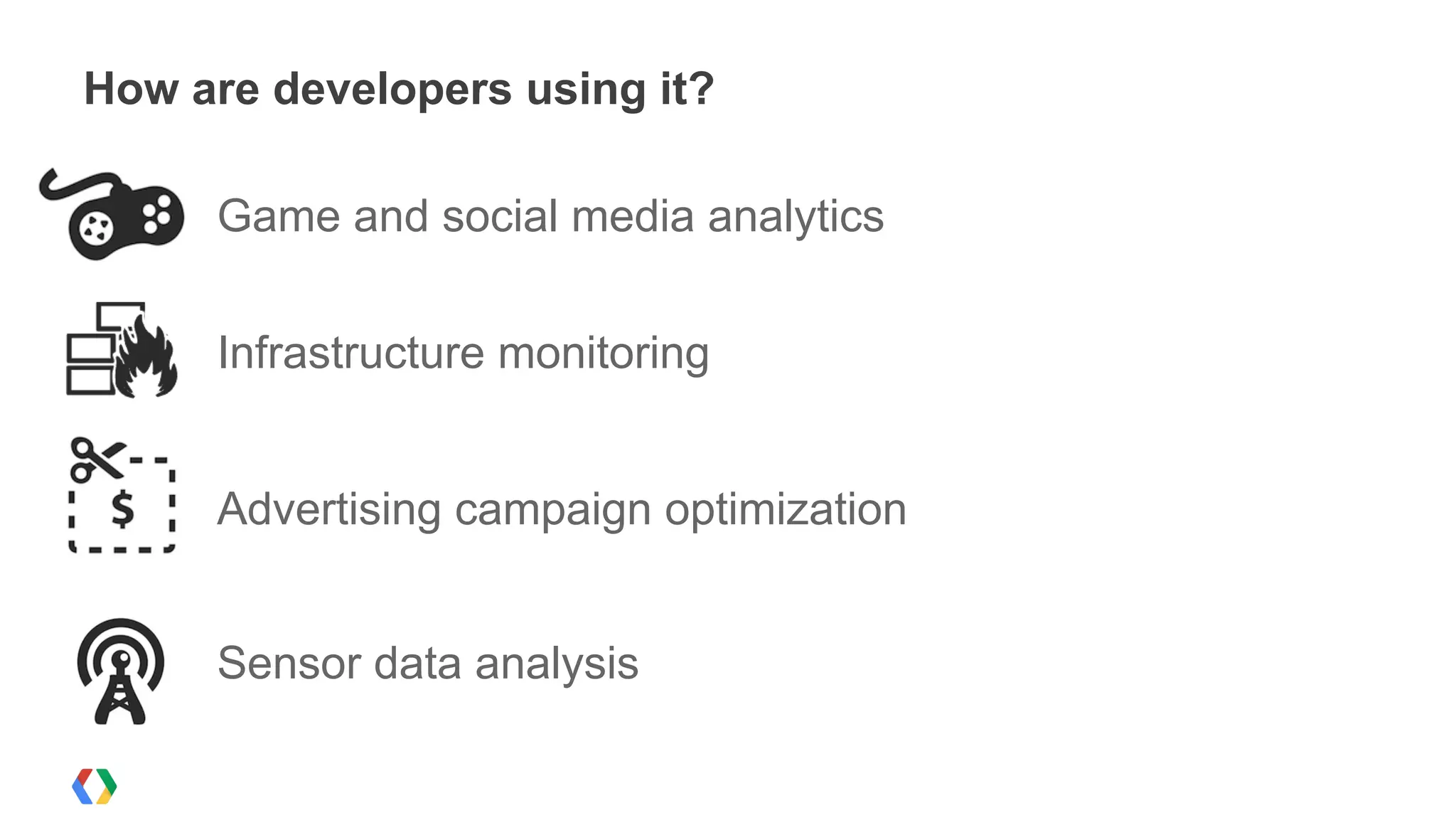 How are developers using it?

Game and social media analytics

Infrastructure monitoring

$

Advertising campaign optimization

Sensor data analysis